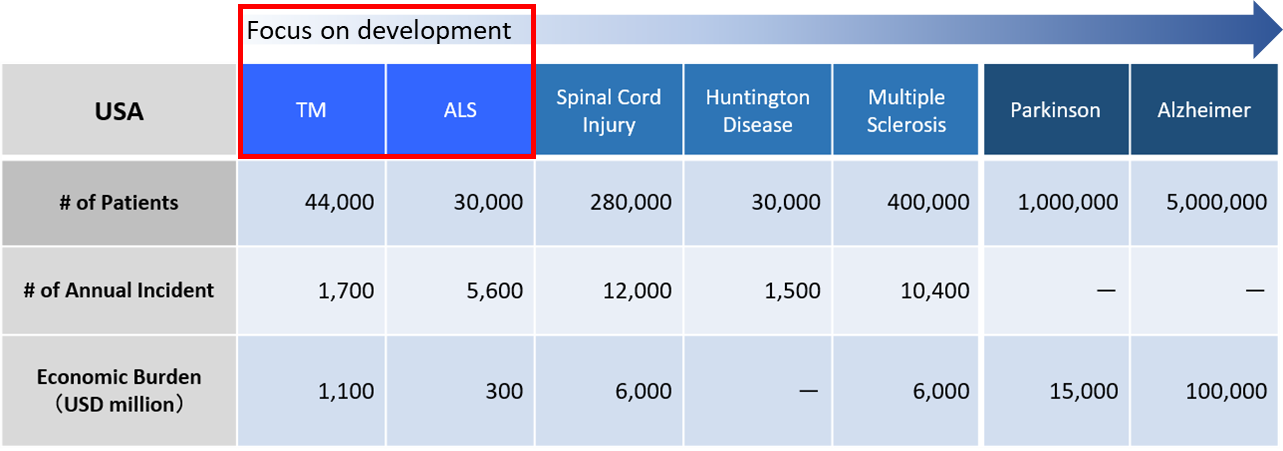 Focus on development

| USA | TM | ALS | Spinal Cord Injury | Huntington Disease | Multiple Sclerosis | Parkinson | Alzheimer |
|---|---|---|---|---|---|---|---|
| # of Patients | 44,000 | 30,000 | 280,000 | 30,000 | 400,000 | 1,000,000 | 5,000,000 |
| # of Annual Incident | 1,700 | 5,600 | 12,000 | 1,500 | 10,400 | — | — |
| Economic Burden （USD million） | 1,100 | 300 | 6,000 | — | 6,000 | 15,000 | 100,000 |